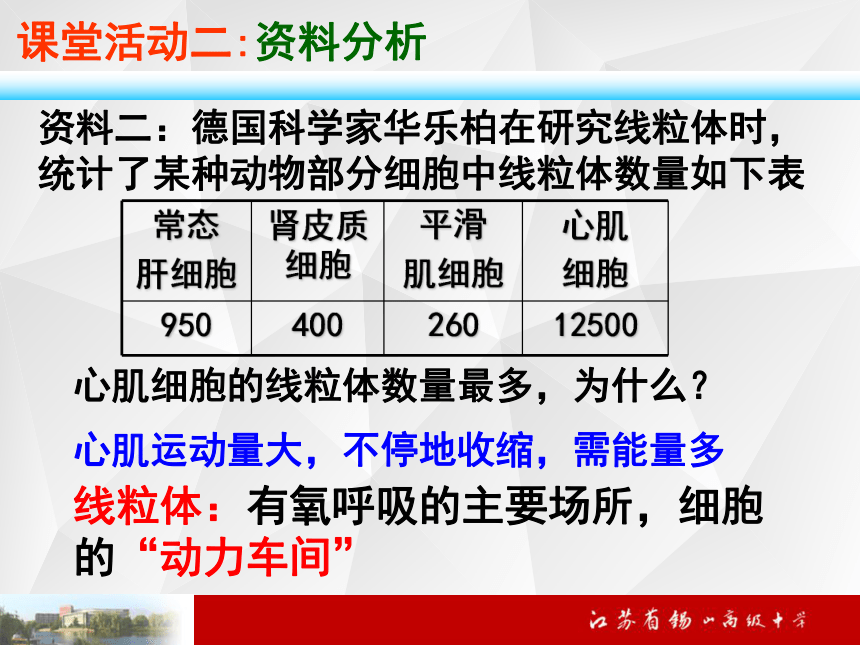 课堂活动二:资料分析

资料二：德国科学家华乐柏在研究线粒体时，统计了某种动物部分细胞中线粒体数量如下表

| 常态肝细胞 | 肾皮质细胞 | 平滑肌细胞 | 心肌细胞 |
|---|---|---|---|
| 950 | 400 | 260 | 12500 |

心肌细胞的线粒体数量最多，为什么？

心肌运动量大，不停地收缩，需能量多

线粒体：有氧呼吸的主要场所，细胞的“动力车间”

江苏省锡山高级中学